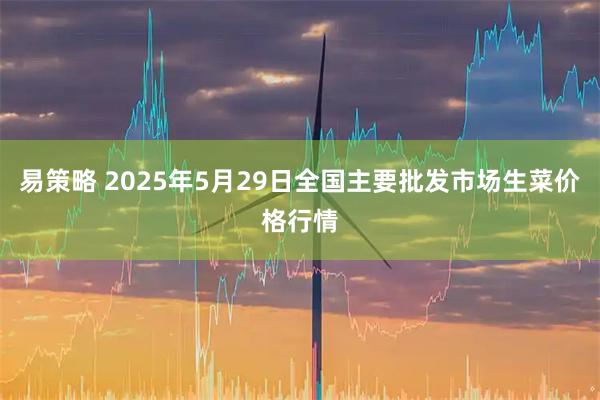 易策略 2025年5月29日全国主要批发市场生菜价格行情